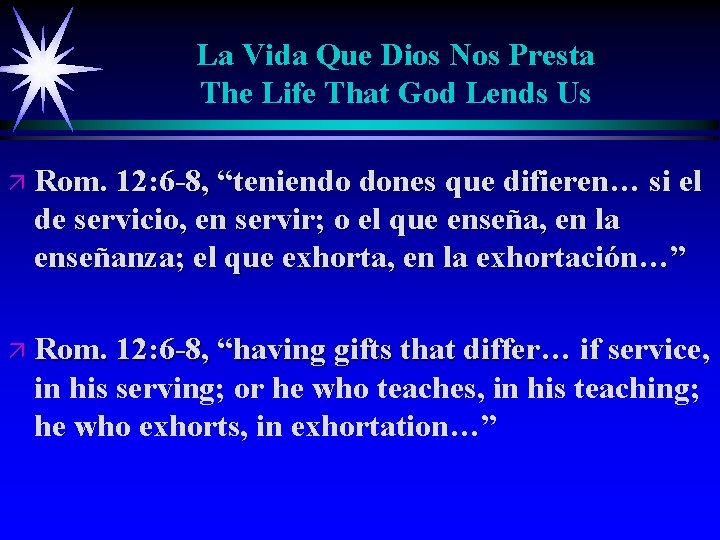 La Vida Que Dios Nos Presta
The Life That God Lends Us

Rom. 12:6-8, “teniendo dones que difieren… si el de servicio, en servir; o el que enseña, en la enseñanza; el que exhorta, en la exhortación…”

Rom. 12:6-8, “having gifts that differ… if service, in his serving; or he who teaches, in his teaching; he who exhorts, in exhortation…”